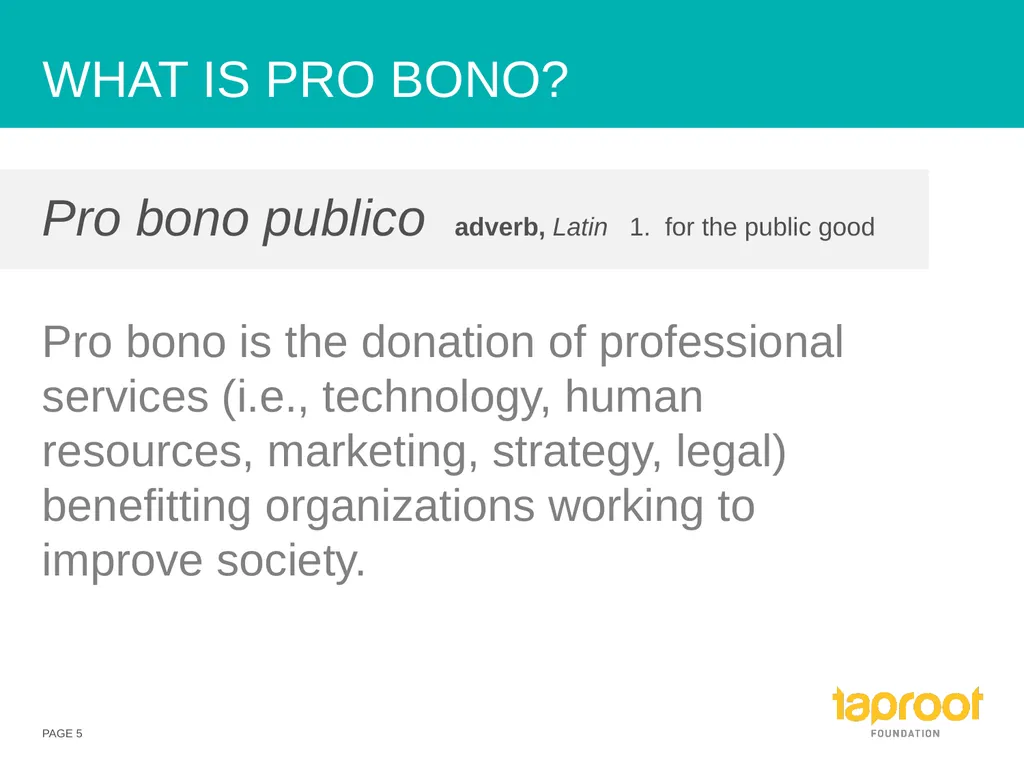 WHAT IS PRO BONO?

Pro bono publico adverb, Latin 1. for the public good

Pro bono is the donation of professional services (i.e., technology, human resources, marketing, strategy, legal) benefitting organizations working to improve society.

PAGE 5

taproot
FOUNDATION